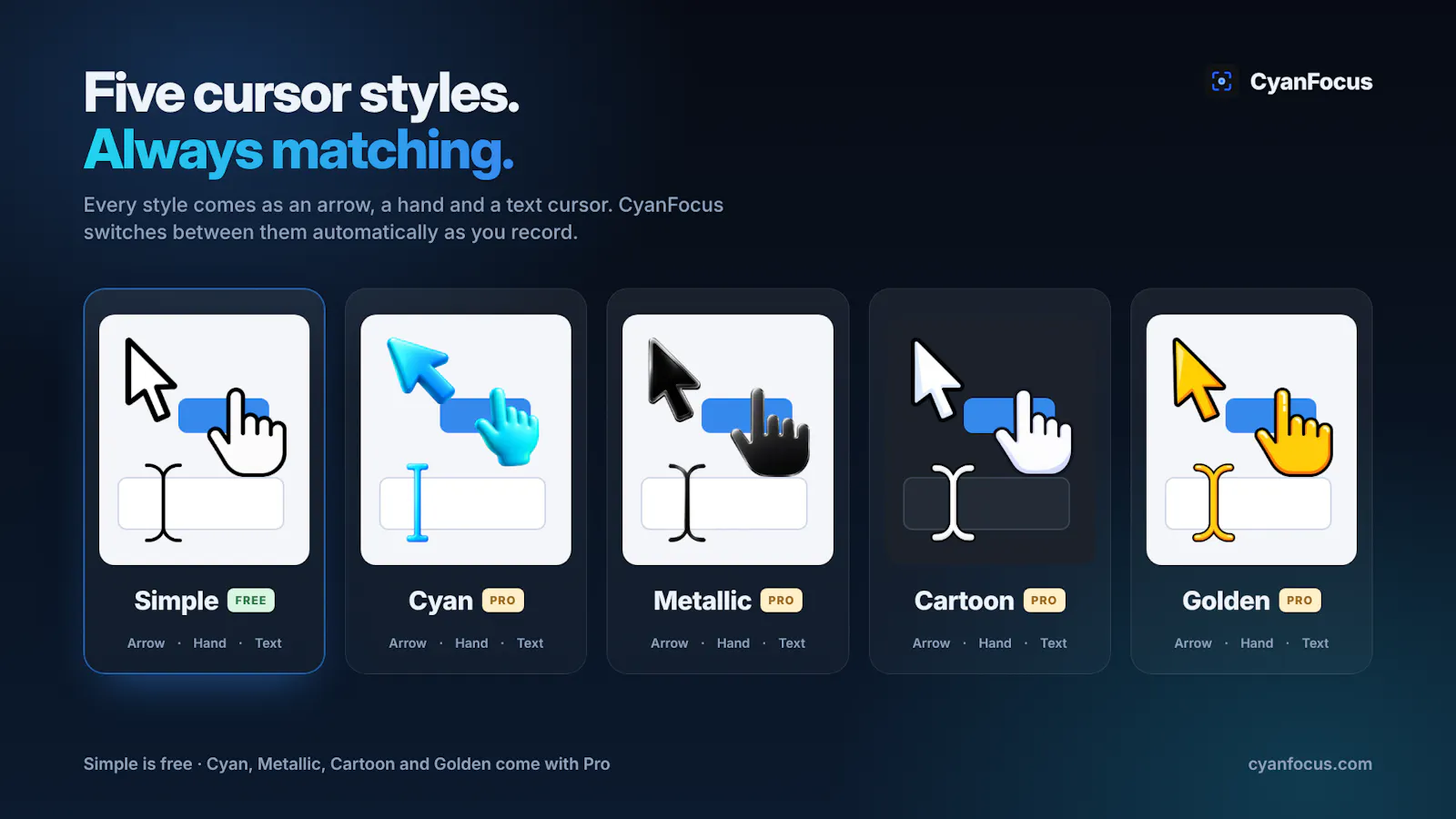 Five cursor styles.
Always matching.

CyanFocus

Every style comes as an arrow, a hand and a text cursor. CyanFocus switches between them automatically as you record.

Simple FREE
Arrow · Hand · Text

Cyan PRO
Arrow · Hand · Text

Metallic PRO
Arrow · Hand · Text

Cartoon PRO
Arrow · Hand · Text

Golden PRO
Arrow · Hand · Text

Simple is free · Cyan, Metallic, Cartoon and Golden come with Pro

cyanfocus.com